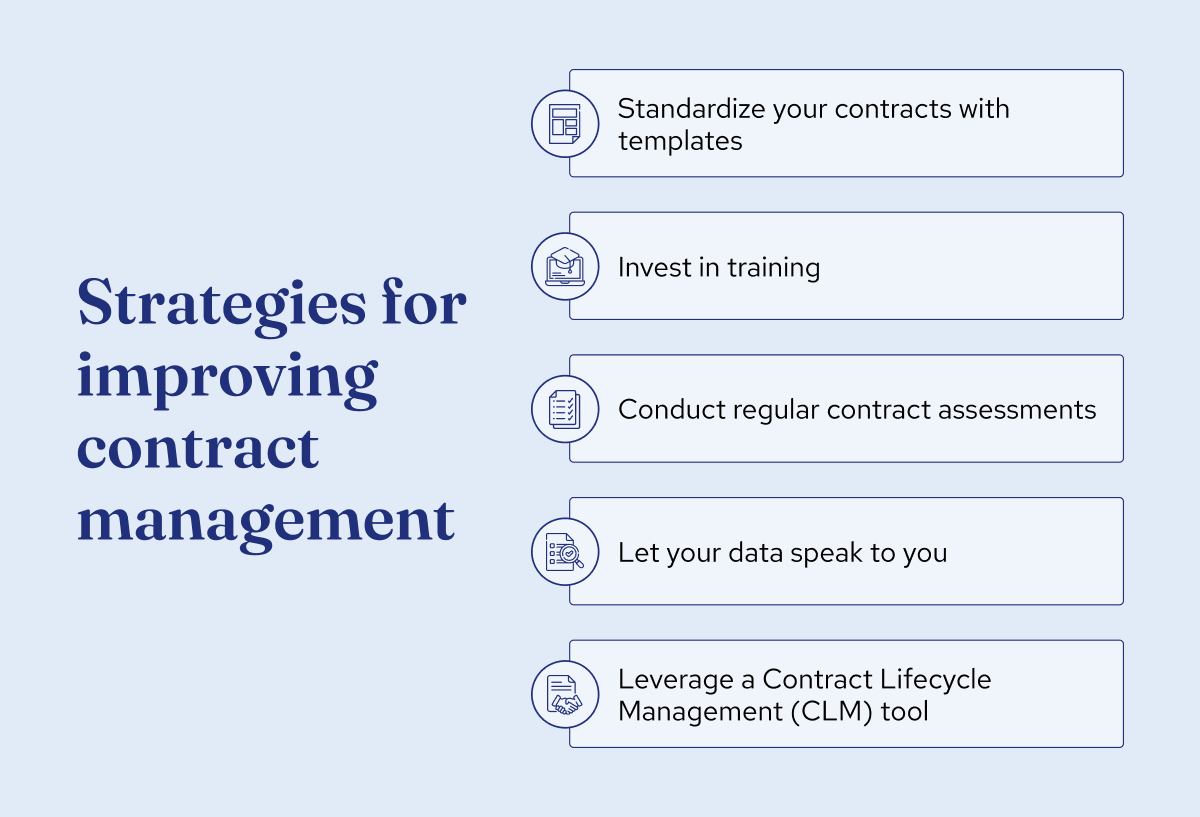 Strategies for improving contract management

Standardize your contracts with templates

Invest in training

Conduct regular contract assessments

Let your data speak to you

Leverage a Contract Lifecycle Management (CLM) tool